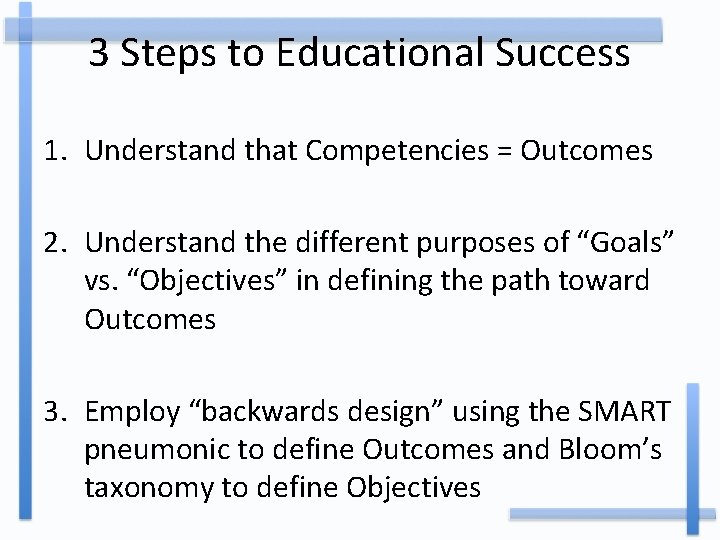 3 Steps to Educational Success

1. Understand that Competencies = Outcomes

2. Understand the different purposes of “Goals” vs. “Objectives” in defining the path toward Outcomes

3. Employ “backwards design” using the SMART pneumonic to define Outcomes and Bloom’s taxonomy to define Objectives